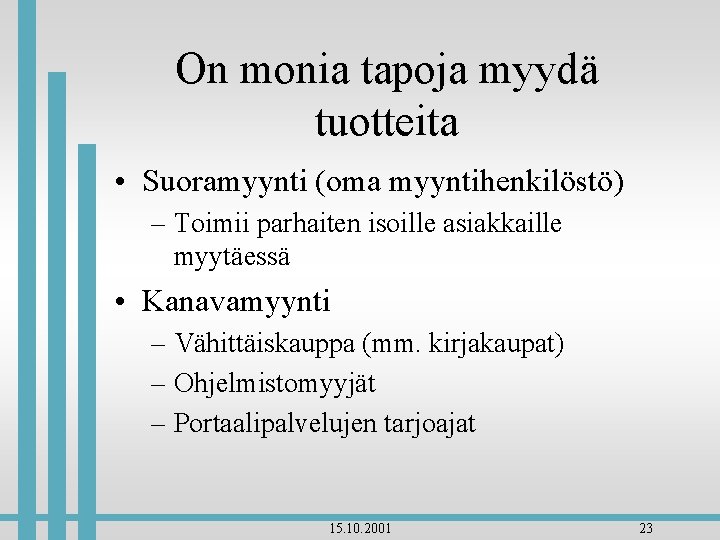 On monia tapoja myydä tuotteita

• Suoramyynti (oma myyntihenkilöstö)
– Toimii parhaiten isoille asiakkaille myytäessä

• Kanavamyynti
– Vähittäiskauppa (mm. kirjakaupat)
– Ohjelmistomyyjät
– Portaalipalvelujen tarjoajat

15.10.2001

23